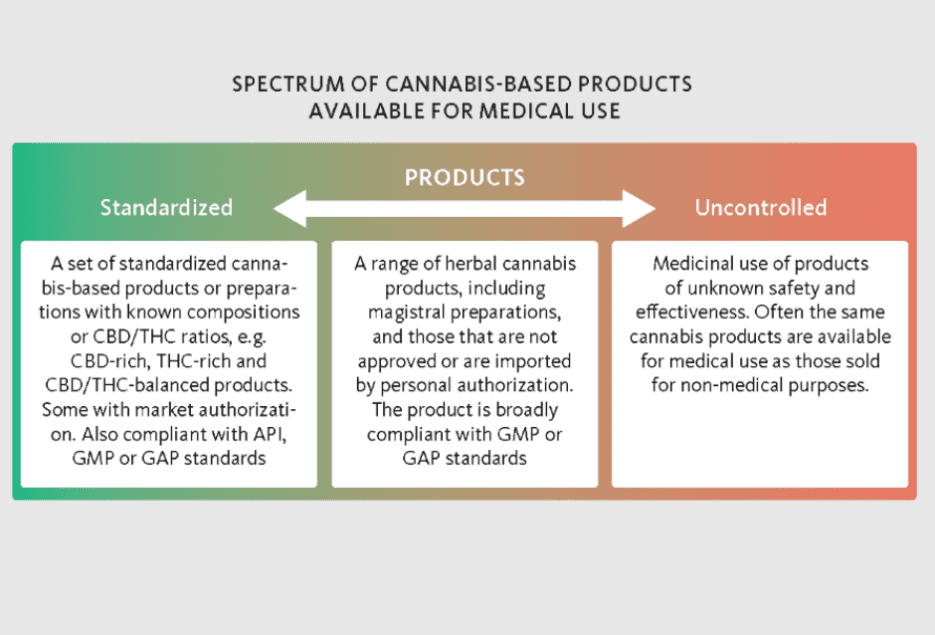 SPECTRUM OF CANNABIS-BASED PRODUCTS AVAILABLE FOR MEDICAL USE

PRODUCTS

Standardized

Uncontrolled

A set of standardized cannabis-based products or preparations with known compositions or CBD/THC ratios, e.g. CBD-rich, THC-rich and CBD/THC-balanced products. Some with market authorization. Also compliant with API, GMP or GAP standards

A range of herbal cannabis products, including magistral preparations, and those that are not approved or are imported by personal authorization. The product is broadly compliant with GMP or GAP standards

Medicinal use of products of unknown safety and effectiveness. Often the same cannabis products are available for medical use as those sold for non-medical purposes.